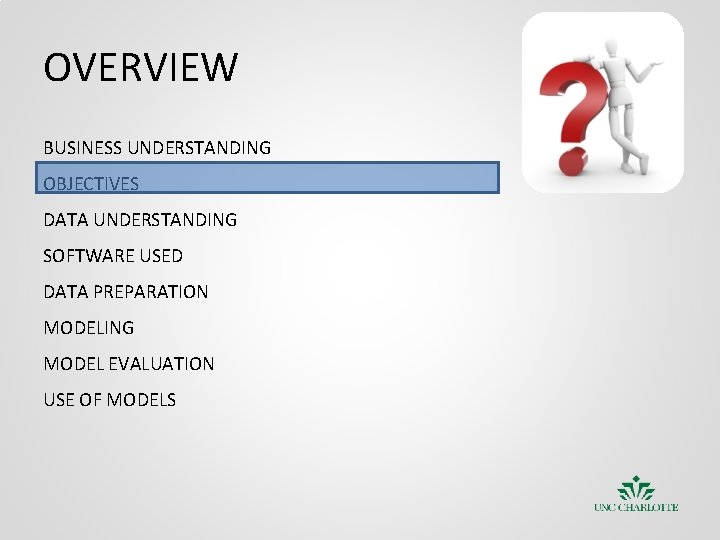 OVERVIEW

BUSINESS UNDERSTANDING

OBJECTIVES

DATA UNDERSTANDING

SOFTWARE USED

DATA PREPARATION

MODELING

MODEL EVALUATION

USE OF MODELS

UNC CHARLOTTE